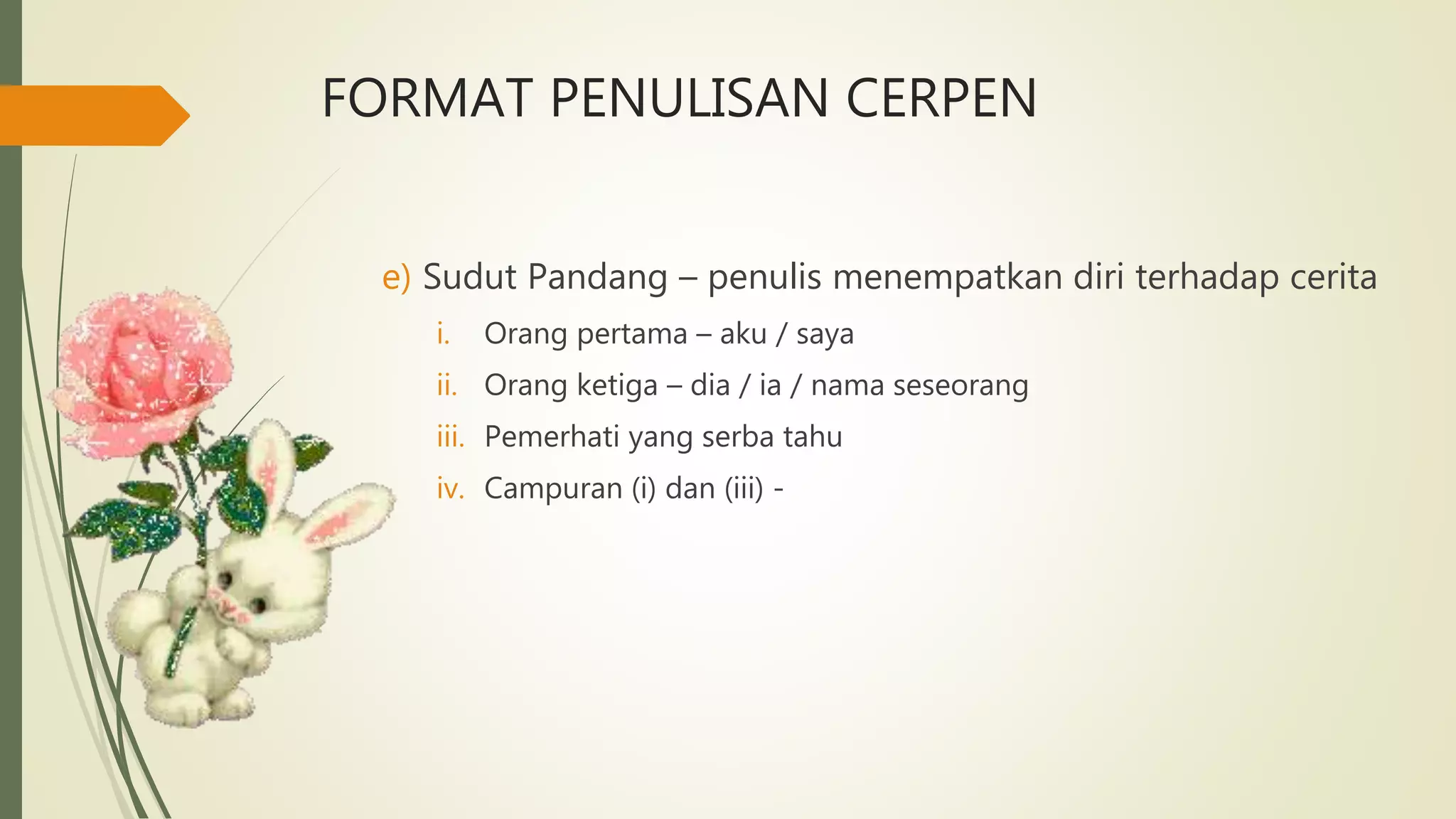 FORMAT PENULISAN CERPEN

e) Sudut Pandang – penulis menempatkan diri terhadap cerita

i. Orang pertama – aku / saya

ii. Orang ketiga – dia / ia / nama seseorang

iii. Pemerhati yang serba tahu

iv. Campuran (i) dan (iii) -